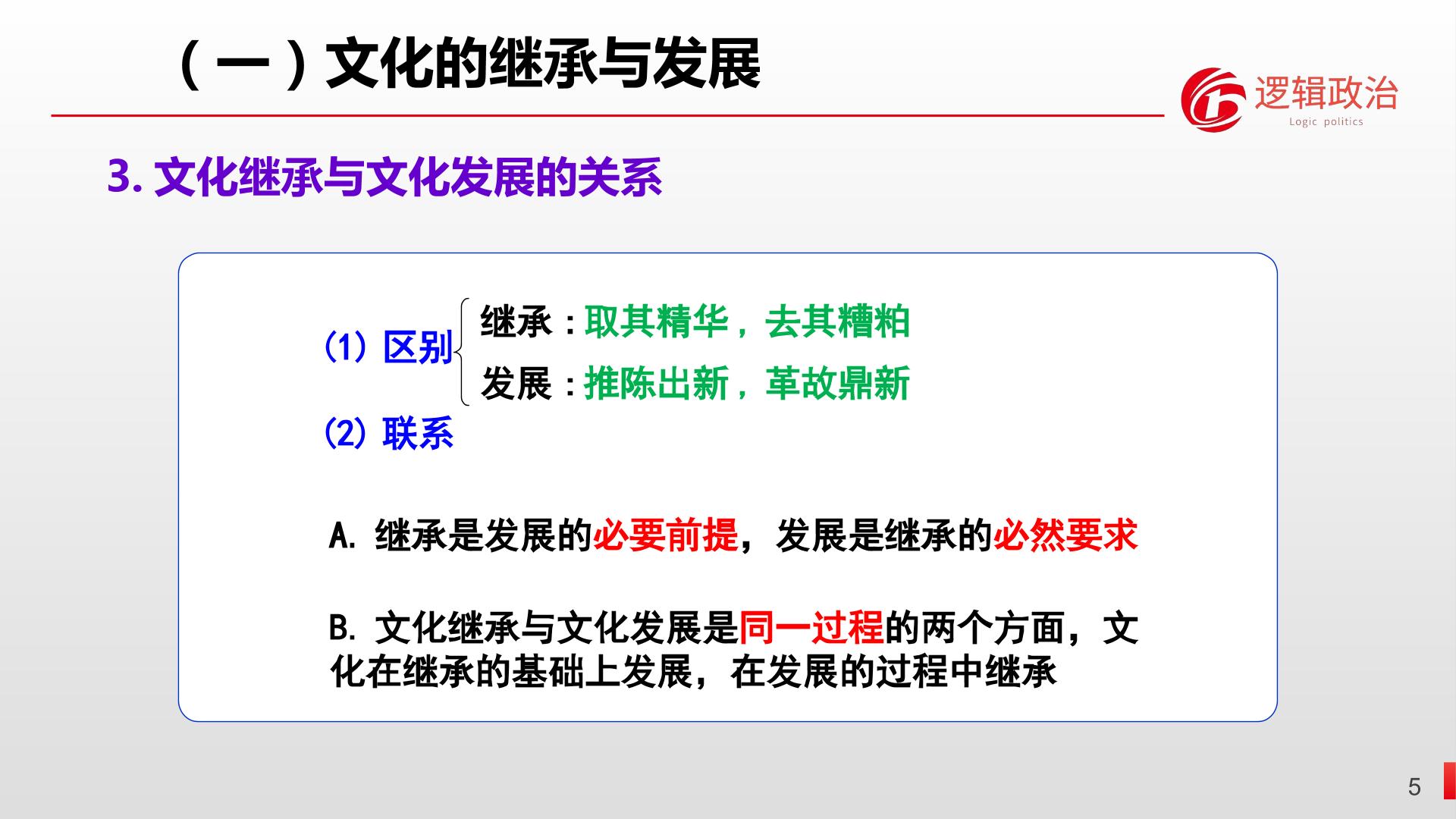 （一）文化的继承与发展

逻辑政治
Logic politics

3. 文化继承与文化发展的关系

(1) 区别
继承：取其精华，去其糟粕
发展：推陈出新，革故鼎新

(2) 联系

A. 继承是发展的必要前提，发展是继承的必然要求

B. 文化继承与文化发展是同一过程的两个方面，文化在继承的基础上发展，在发展的过程中继承

5